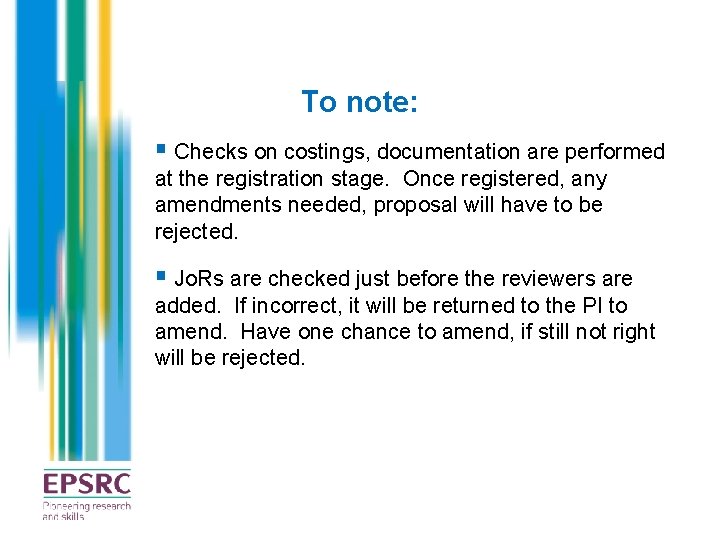 To note:

▪ Checks on costings, documentation are performed at the registration stage. Once registered, any amendments needed, proposal will have to be rejected.

▪ JoRs are checked just before the reviewers are added. If incorrect, it will be returned to the PI to amend. Have one chance to amend, if still not right will be rejected.

EPSRC
Pioneering research and skills